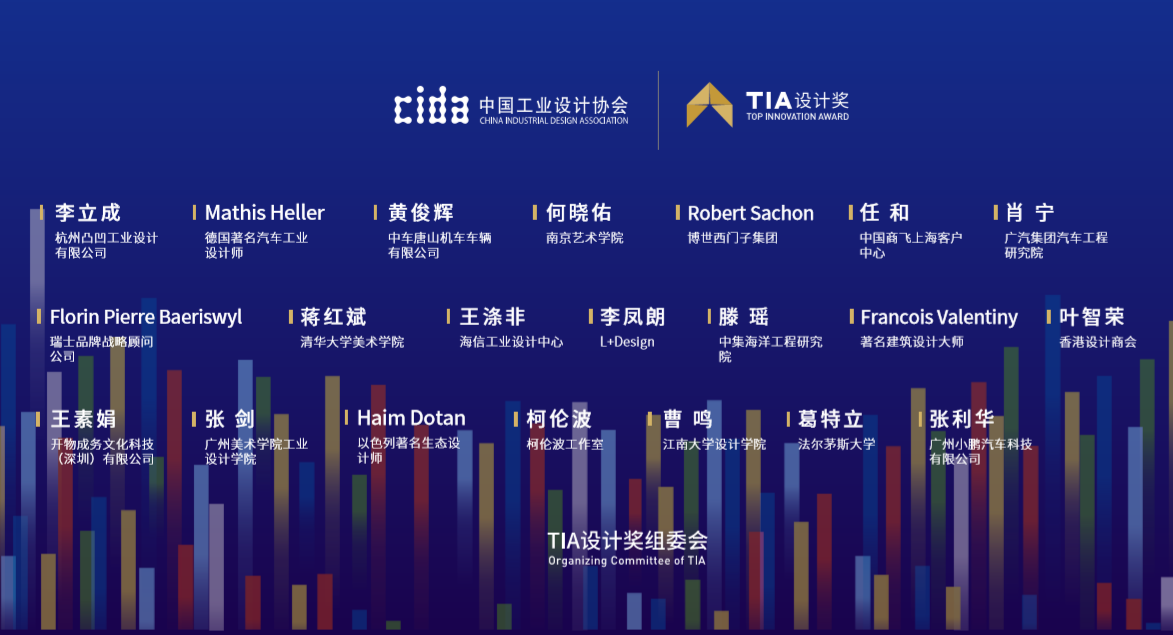 cida 中国工业设计协会
CHINA INDUSTRIAL DESIGN ASSOCIATION

TIA设计奖
TOP INNOVATION AWARD

李立成
杭州凸凹工业设计有限公司

Mathis Heller
德国著名汽车工业设计师

黄俊辉
中车唐山机车车辆有限公司

何晓佑
南京艺术学院

Robert Sachon
博世西门子集团

任 和
中国商飞上海客户中心

肖 宁
广汽集团汽车工程研究院

Florin Pierre Baeriswyl
瑞士品牌战略顾问公司

蒋红斌
清华大学美术学院

王涤非
海信工业设计中心

李凤朗
L+Design

滕 瑶
中集海洋工程研究院

Francois Valentiny
著名建筑设计大师

叶智荣
香港设计商会

王素娟
开物成务文化科技（深圳）有限公司

张 剑
广州美术学院工业设计学院

Haim Dotan
以色列著名生态设计师

柯伦波
柯伦波工作室

曹 鸣
江南大学设计学院

葛特立
法尔茅斯大学

张利华
广州小鹏汽车科技有限公司

TIA设计奖组委会
Organizing Committee of TIA